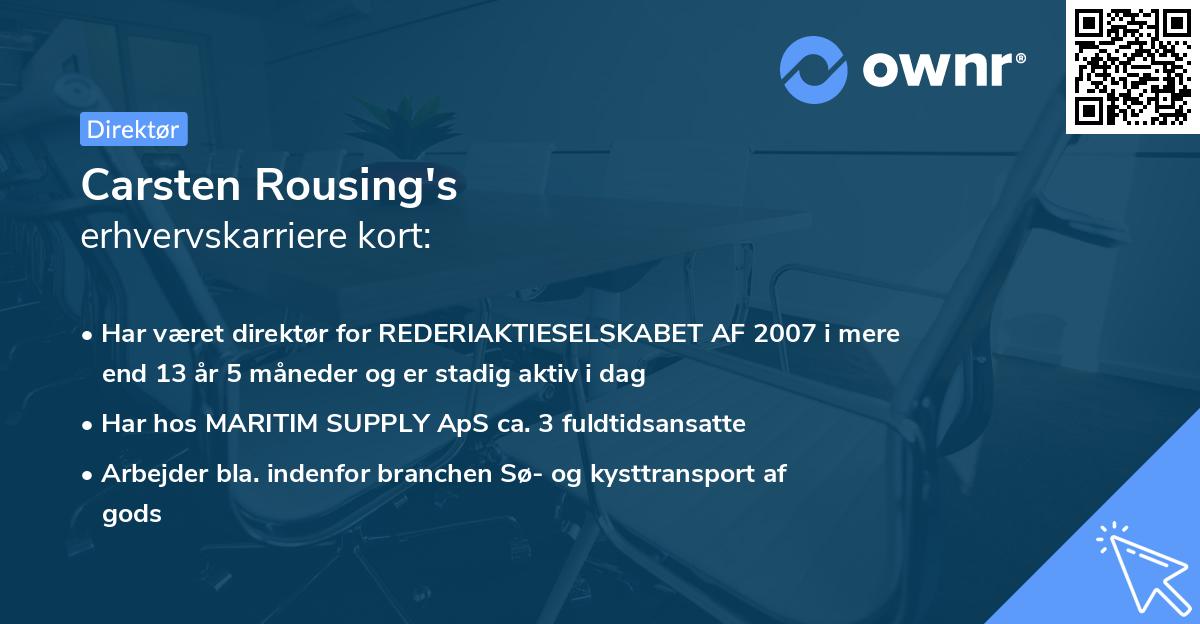 ownr®

Direktør

Carsten Rousing's
erhvervskarriere kort:

• Har været direktør for REDERIAKTIESELSKABET AF 2007 i mere end 13 år 5 måneder og er stadig aktiv i dag

• Har hos MARITIM SUPPLY ApS ca. 3 fuldtidsansatte

• Arbejder bla. indenfor branchen Sø- og kysttransport af gods